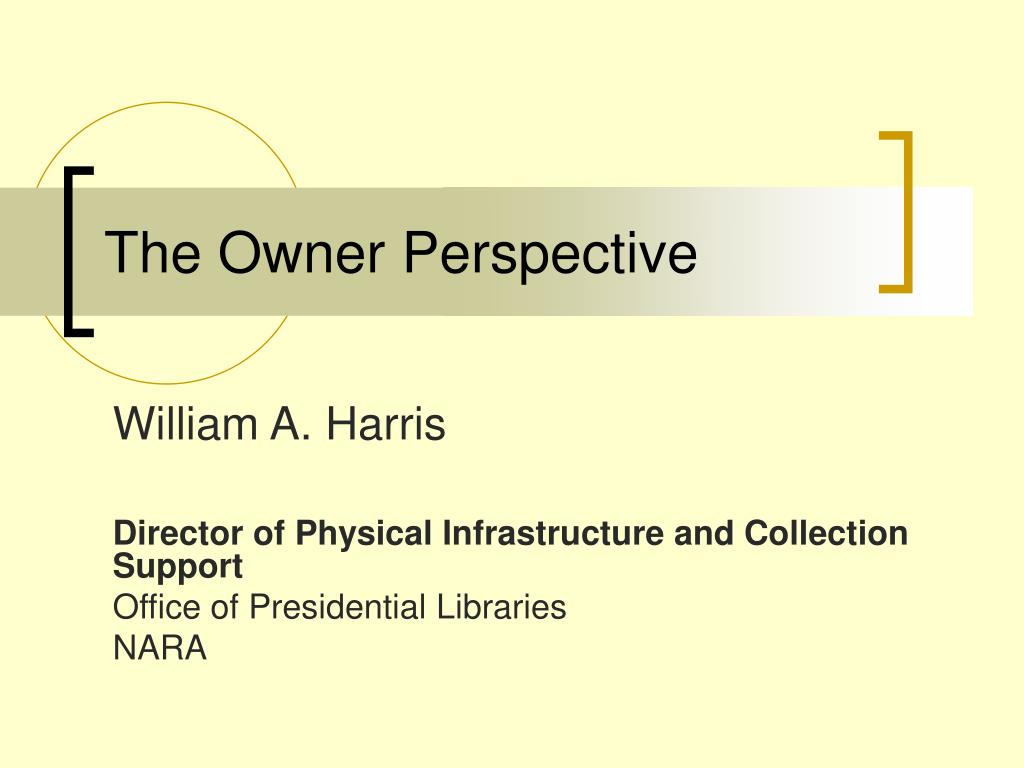 The Owner Perspective

William A. Harris

Director of Physical Infrastructure and Collection Support
Office of Presidential Libraries
NARA